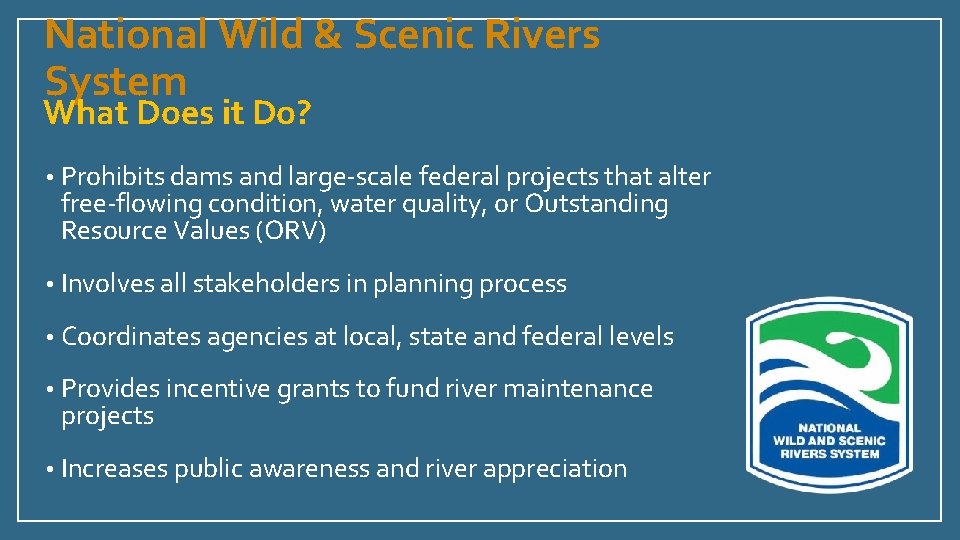 National Wild & Scenic Rivers System
What Does it Do?

• Prohibits dams and large-scale federal projects that alter free-flowing condition, water quality, or Outstanding Resource Values (ORV)

• Involves all stakeholders in planning process

• Coordinates agencies at local, state and federal levels

• Provides incentive grants to fund river maintenance projects

• Increases public awareness and river appreciation

NATIONAL WILD AND SCENIC RIVERS SYSTEM